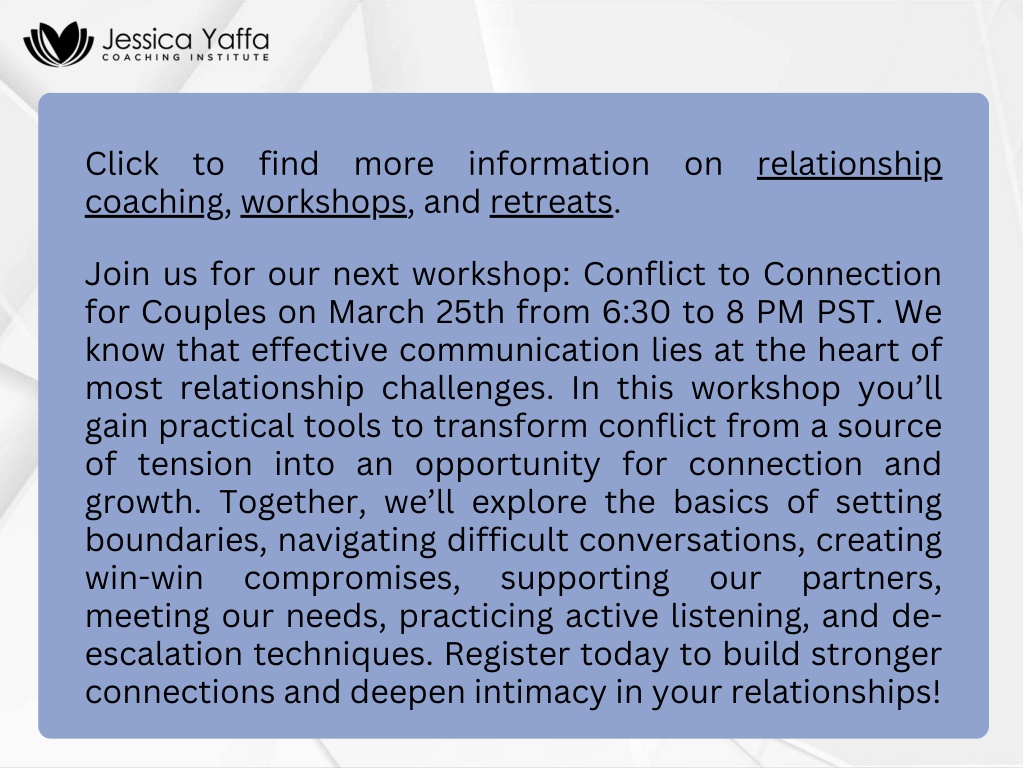 Jessica Yaffa
COACHING INSTITUTE

Click to find more information on relationship coaching, workshops, and retreats.

Join us for our next workshop: Conflict to Connection for Couples on March 25th from 6:30 to 8 PM PST. We know that effective communication lies at the heart of most relationship challenges. In this workshop you'll gain practical tools to transform conflict from a source of tension into an opportunity for connection and growth. Together, we'll explore the basics of setting boundaries, navigating difficult conversations, creating win-win compromises, supporting our partners, meeting our needs, practicing active listening, and de-escalation techniques. Register today to build stronger connections and deepen intimacy in your relationships!